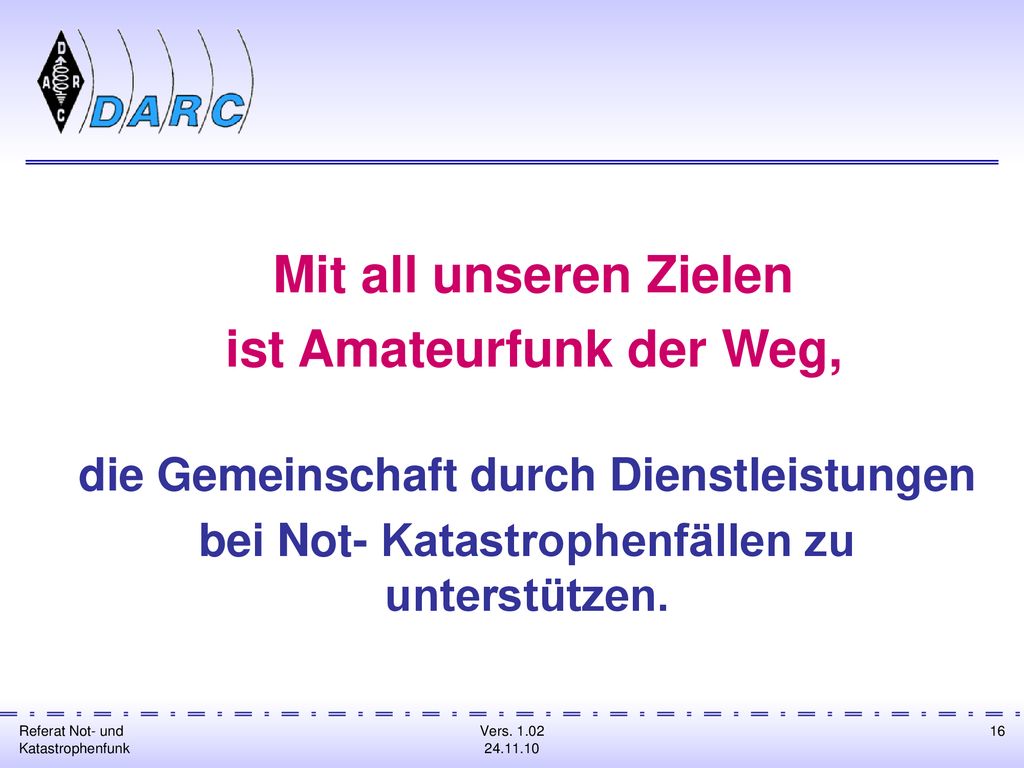 D
A R
C
DARC

Mit all unseren Zielen
ist Amateurfunk der Weg,

die Gemeinschaft durch Dienstleistungen bei Not- Katastrophenfällen zu unterstützen.

Referat Not- und Katastrophenfunk

Vers. 1.02
24.11.10

16